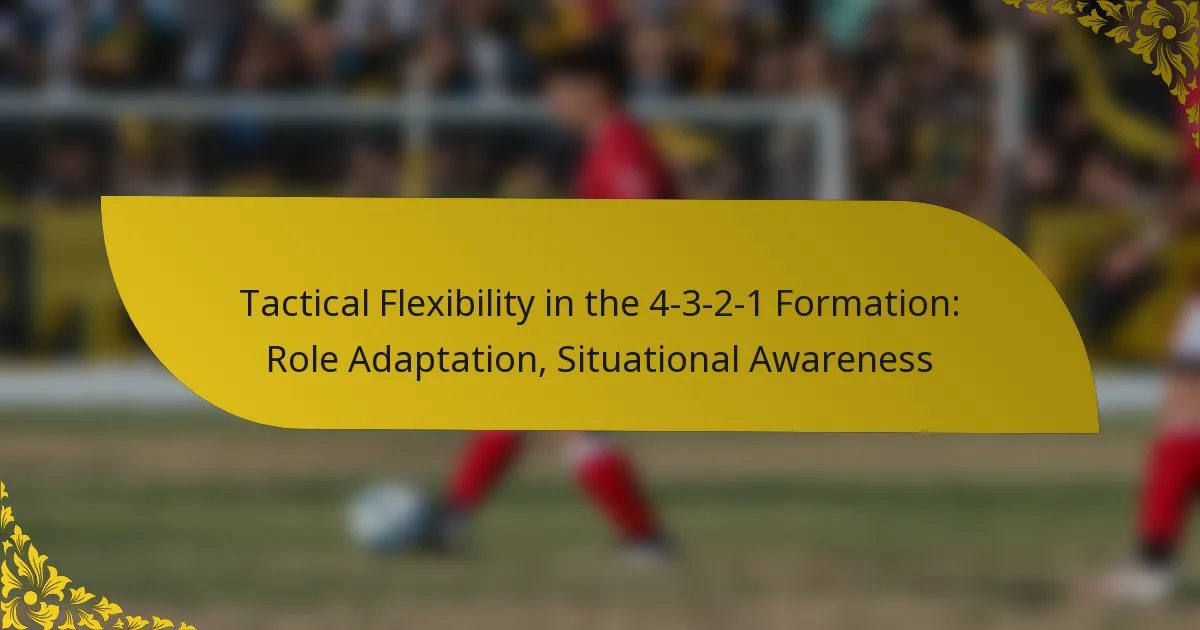 Tactical Flexibility in the 4-3-2-1 Formation: Role Adaptation, Situational Awareness